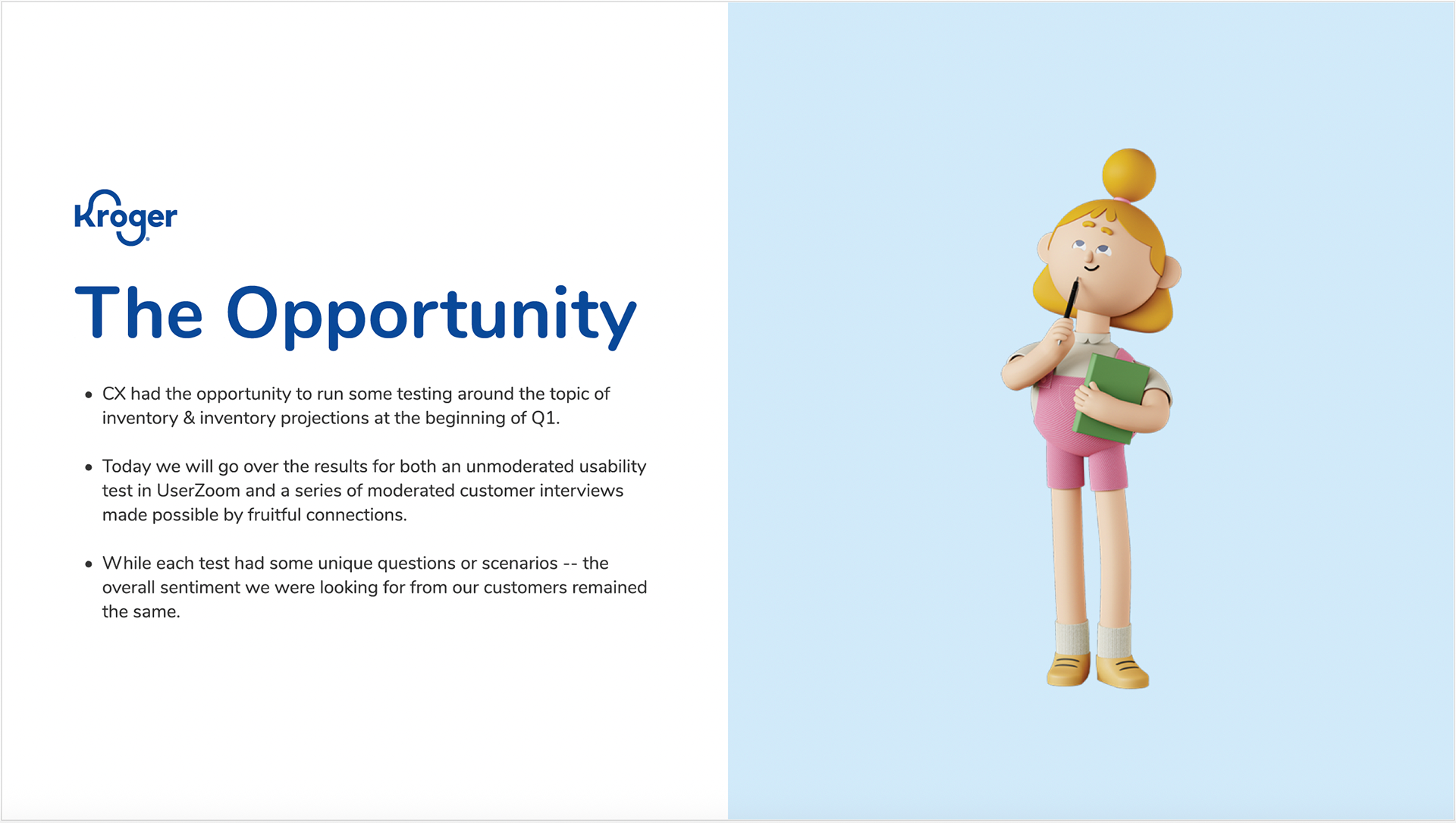 Kroger

The Opportunity

• CX had the opportunity to run some testing around the topic of inventory & inventory projections at the beginning of Q1.

• Today we will go over the results for both an unmoderated usability test in UserZoom and a series of moderated customer interviews made possible by fruitful connections.

• While each test had some unique questions or scenarios -- the overall sentiment we were looking for from our customers remained the same.